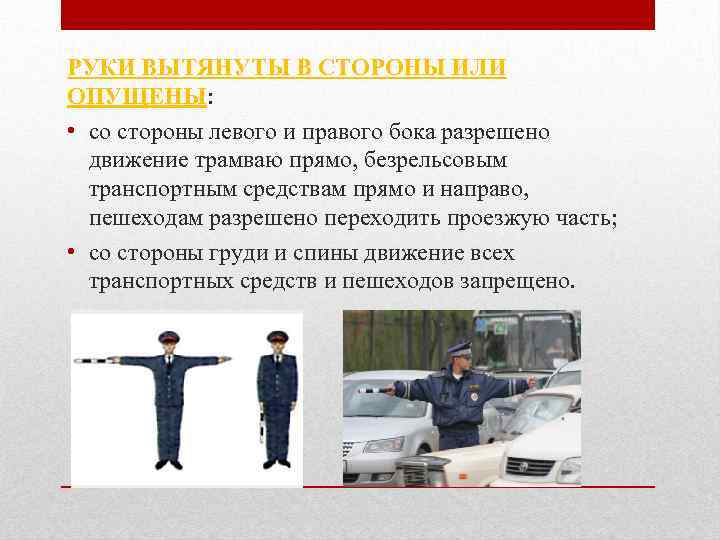 РУКИ ВЫТЯНУТЫ В СТОРОНЫ ИЛИ ОПУЩЕНЫ:

• со стороны левого и правого бока разрешено движение трамваю прямо, безрельсовым транспортным средствам прямо и направо, пешеходам разрешено переходить проезжую часть;

• со стороны груди и спины движение всех транспортных средств и пешеходов запрещено.